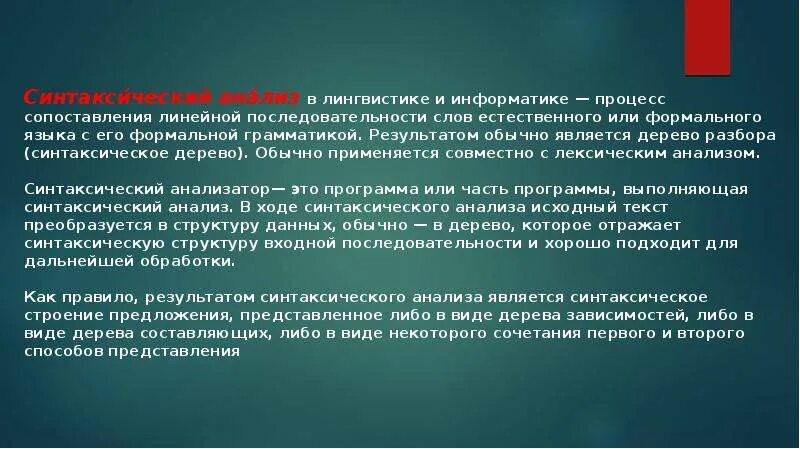 Синтакси́ческий ана́лиз в лингвистике и информатике — процесс сопоставления линейной последовательности слов естественного или формального языка с его формальной грамматикой. Результатом обычно является дерево разбора (синтаксическое дерево). Обычно применяется совместно с лексическим анализом.

Синтаксический анализатор— это программа или часть программы, выполняющая синтаксический анализ. В ходе синтаксического анализа исходный текст преобразуется в структуру данных, обычно — в дерево, которое отражает синтаксическую структуру входной последовательности и хорошо подходит для дальнейшей обработки.

Как правило, результатом синтаксического анализа является синтаксическое строение предложения, представленное либо в виде дерева зависимостей, либо в виде дерева составляющих, либо в виде некоторого сочетания первого и второго способов представления